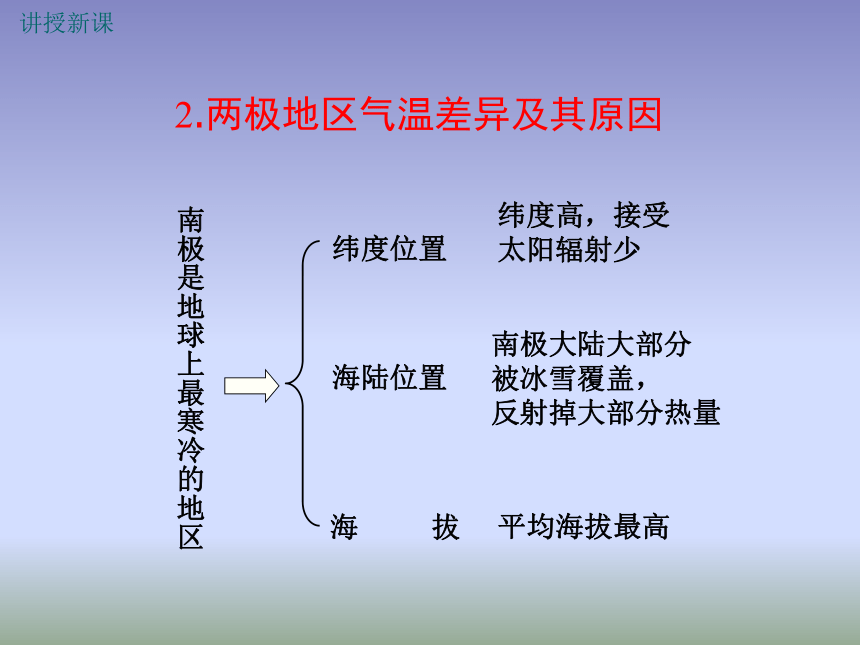 讲授新课

2.两极地区气温差异及其原因

南极是地球上最寒冷的地区

纬度位置　纬度高，接受太阳辐射少

海陆位置　南极大陆大部分被冰雪覆盖，反射掉大部分热量

海　拔　平均海拔最高